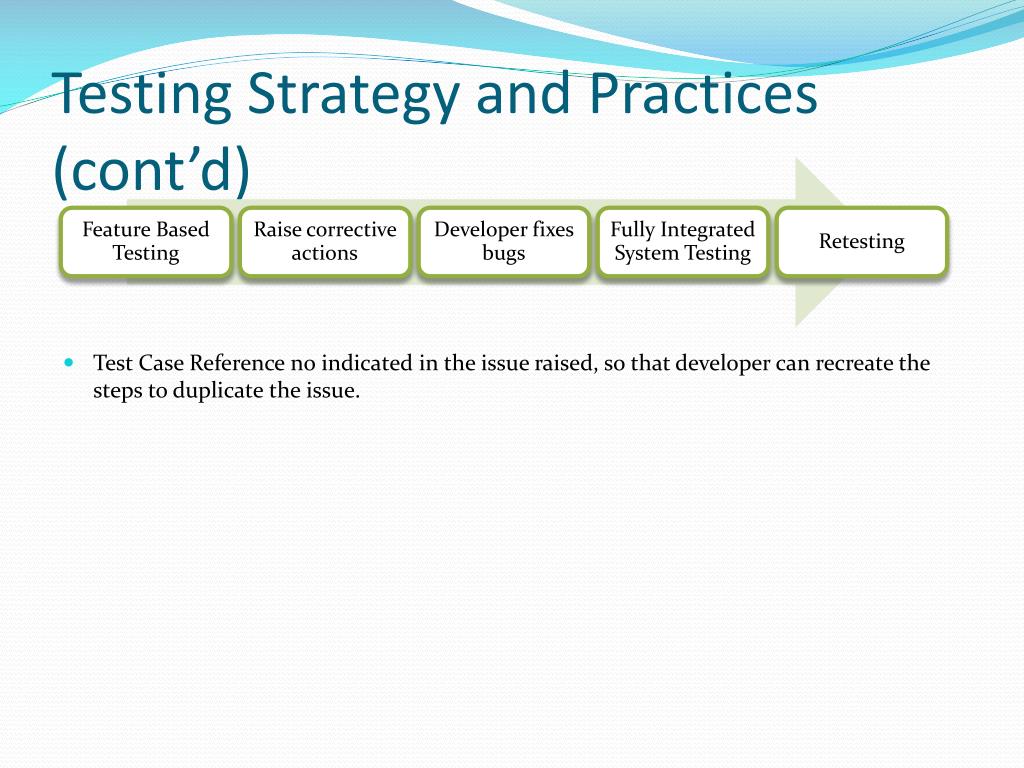 Testing Strategy and Practices (cont’d)

Feature Based Testing

Raise corrective actions

Developer fixes bugs

Fully Integrated System Testing

Retesting

Test Case Reference no indicated in the issue raised, so that developer can recreate the steps to duplicate the issue.